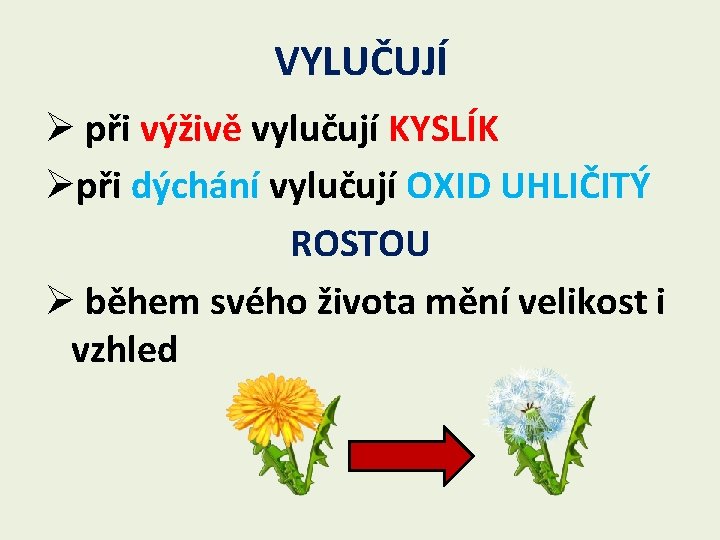 VYLUČUJÍ

➢ při výživě vylučují KYSLÍK

➢při dýchání vylučují OXID UHLIČITÝ

ROSTOU

➢ během svého života mění velikost i vzhled